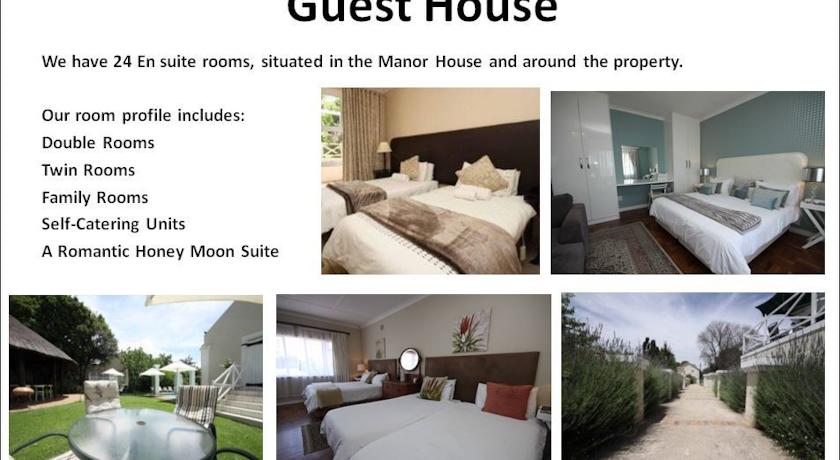 Guest House

We have 24 En suite rooms, situated in the Manor House and around the property.

Our room profile includes:
Double Rooms
Twin Rooms
Family Rooms
Self-Catering Units
A Romantic Honey Moon Suite